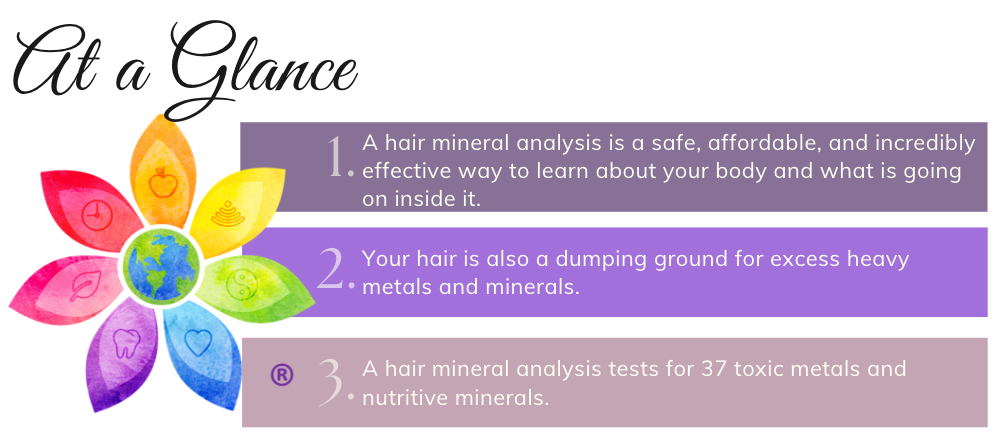 At a Glance

1. A hair mineral analysis is a safe, affordable, and incredibly effective way to learn about your body and what is going on inside it.

2. Your hair is also a dumping ground for excess heavy metals and minerals.

® 3. A hair mineral analysis tests for 37 toxic metals and nutritive minerals.